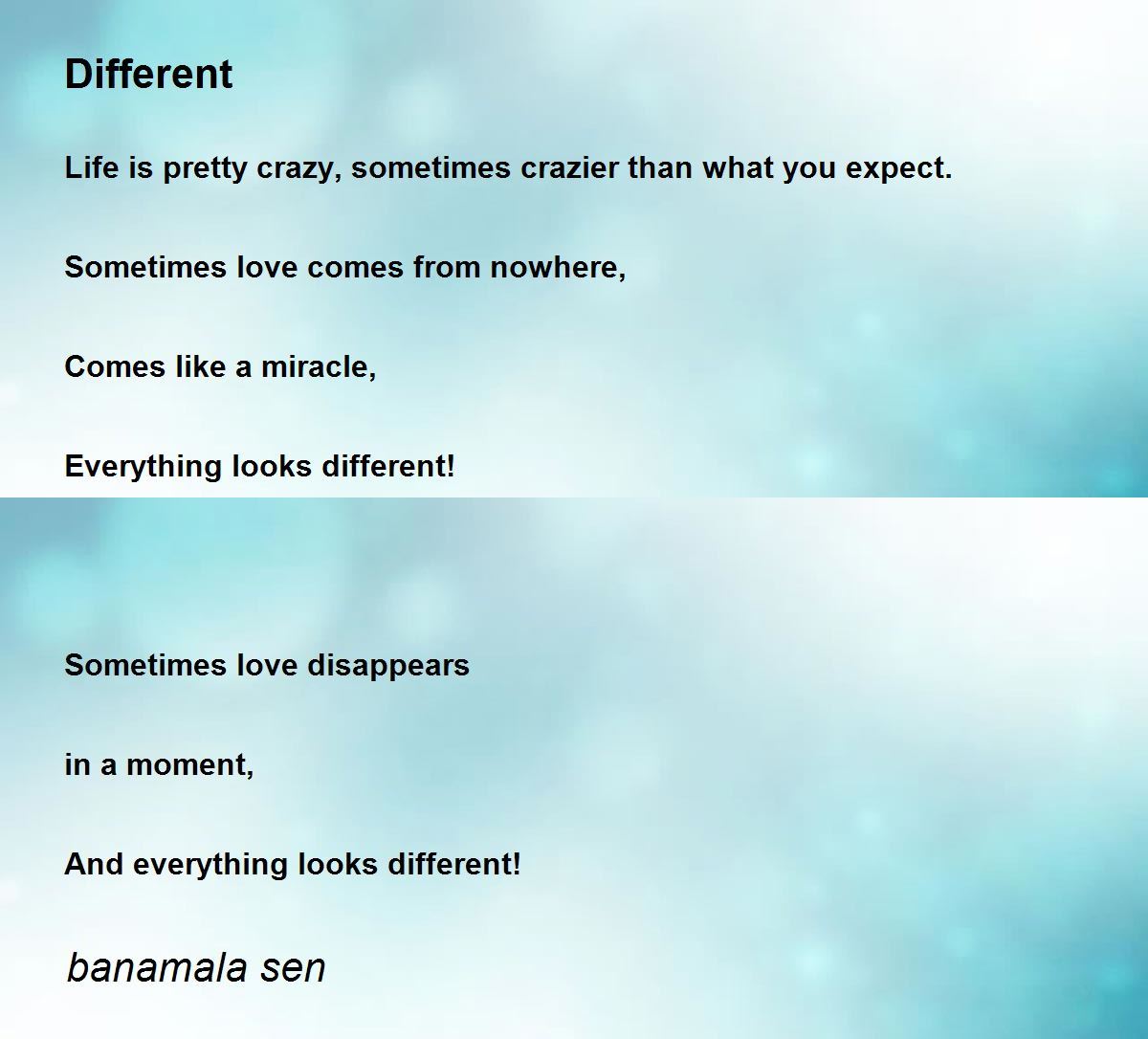 Different

Life is pretty crazy, sometimes crazier than what you expect.

Sometimes love comes from nowhere,

Comes like a miracle,

Everything looks different!

Sometimes love disappears

in a moment,

And everything looks different!

banamala sen